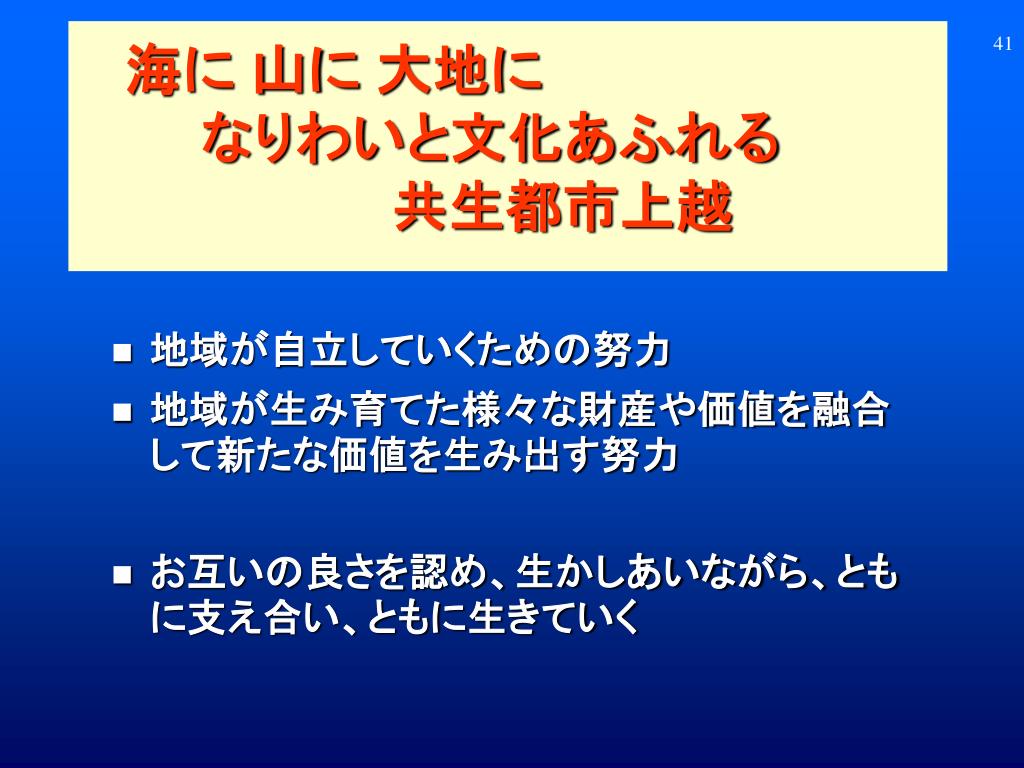 41

海に 山に 大地に
なりわいと文化あふれる
共生都市上越

■ 地域が自立していくための努力
■ 地域が生み育てた様々な財産や価値を融合して新たな価値を生み出す努力

■ お互いの良さを認め、生かしあいながら、ともに支え合い、ともに生きていく